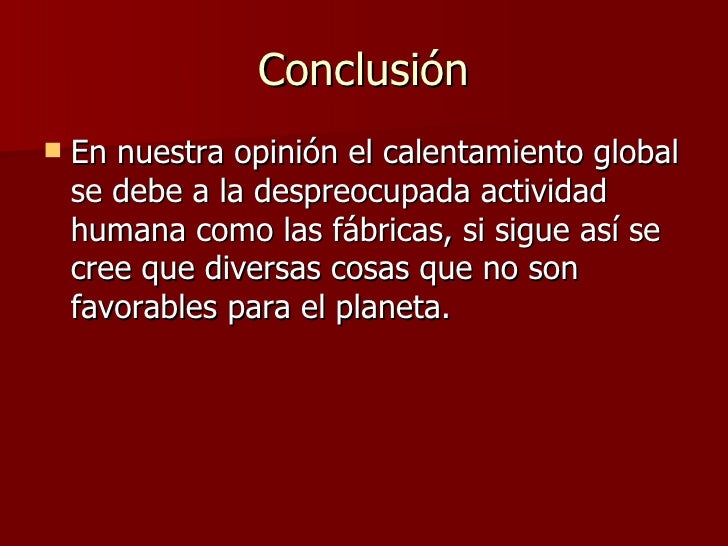 Conclusión

En nuestra opinión el calentamiento global se debe a la despreocupada actividad humana como las fábricas, si sigue así se cree que diversas cosas que no son favorables para el planeta.